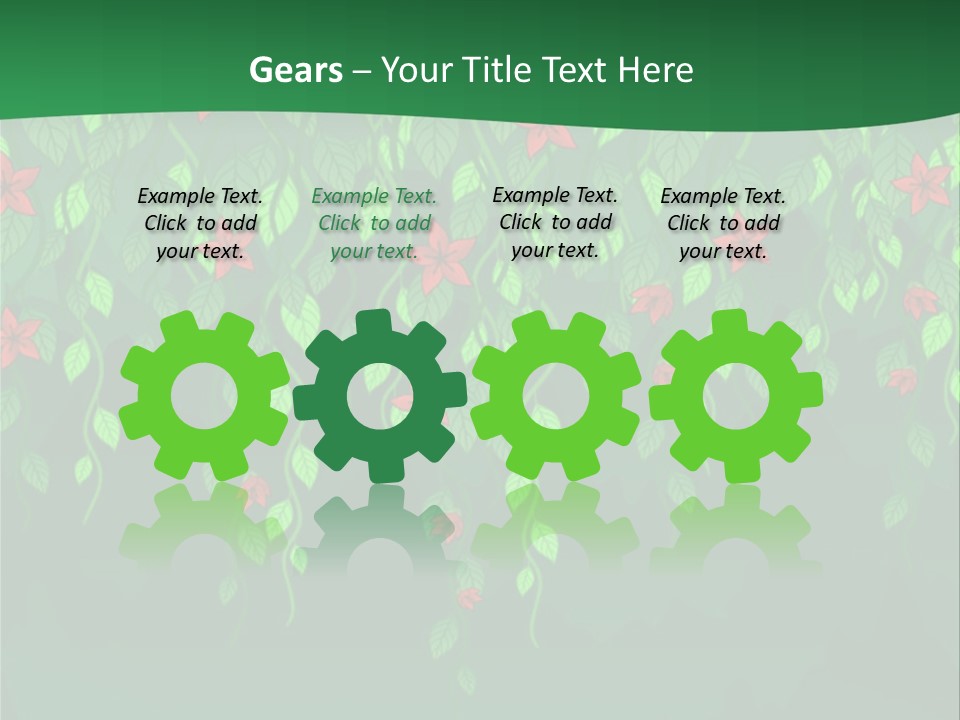 Gears – Your Title Text Here

Example Text. Click to add your text.

Example Text. Click to add your text.

Example Text. Click to add your text.

Example Text. Click to add your text.